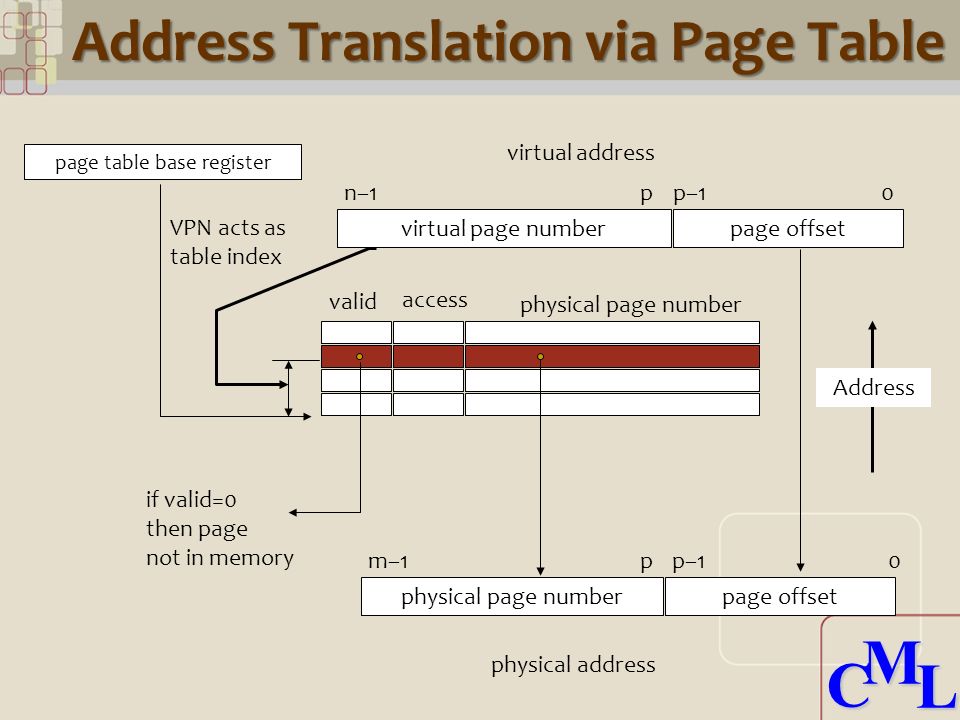 Address Translation via Page Table

page table base register

virtual address

n–1 p p–1 0

virtual page number

page offset

VPN acts as table index

valid access physical page number

Address

if valid=0 then page not in memory

m–1 p p–1 0

physical page number

page offset

physical address

CML